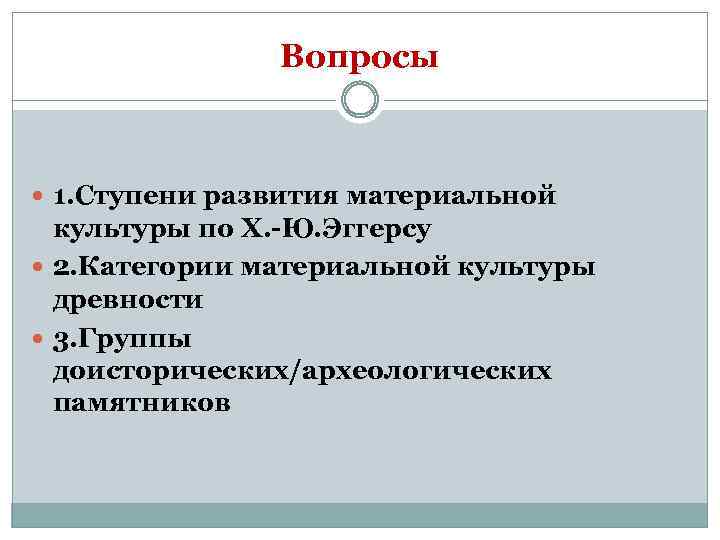 Вопросы

1.Ступени развития материальной культуры по Х.-Ю.Эггерсу

2.Категории материальной культуры древности

3.Группы доисторических/археологических памятников